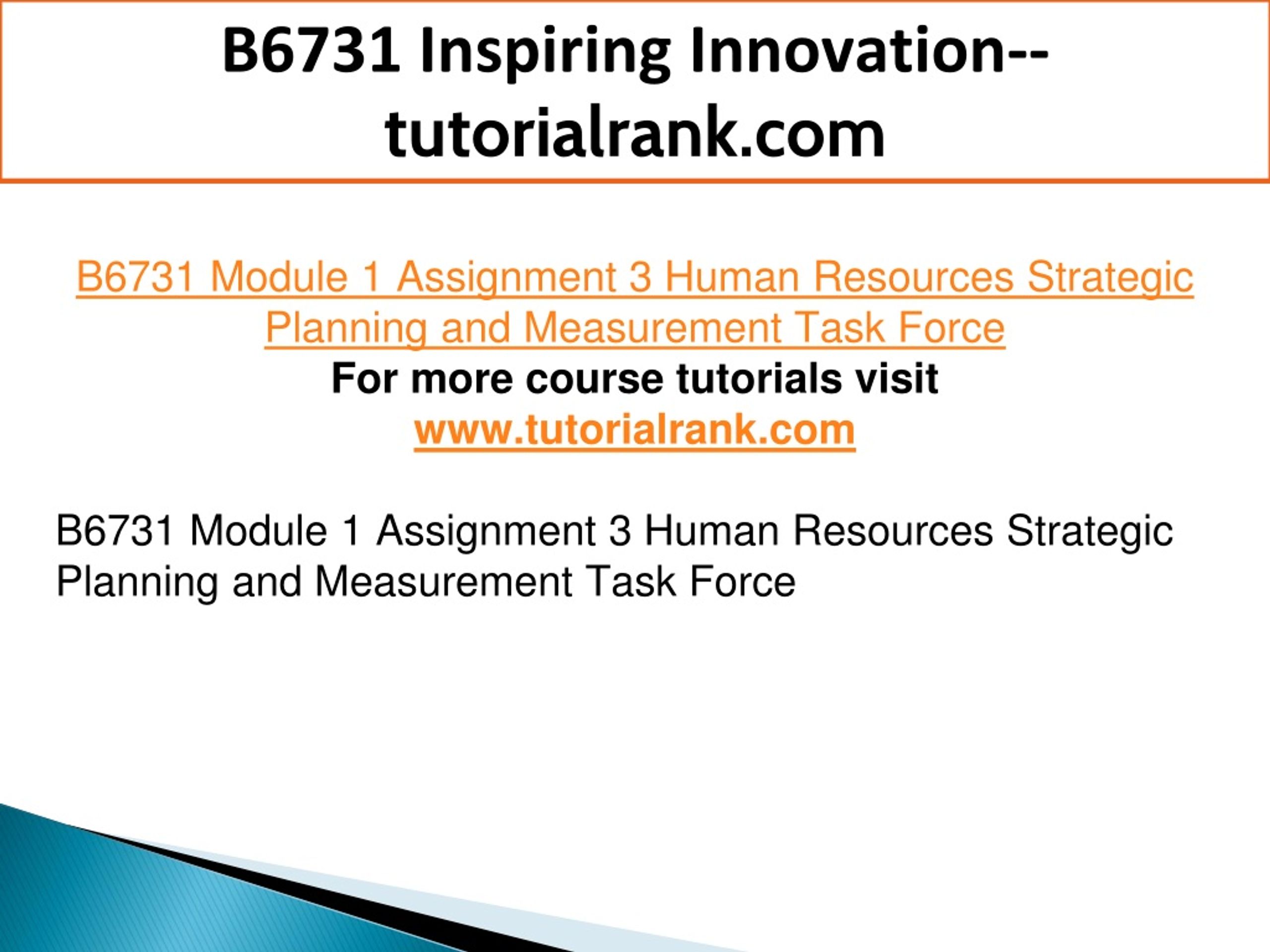 B6731 Inspiring Innovation--tutorialrank.com

B6731 Module 1 Assignment 3 Human Resources Strategic Planning and Measurement Task Force
For more course tutorials visit
www.tutorialrank.com

B6731 Module 1 Assignment 3 Human Resources Strategic Planning and Measurement Task Force